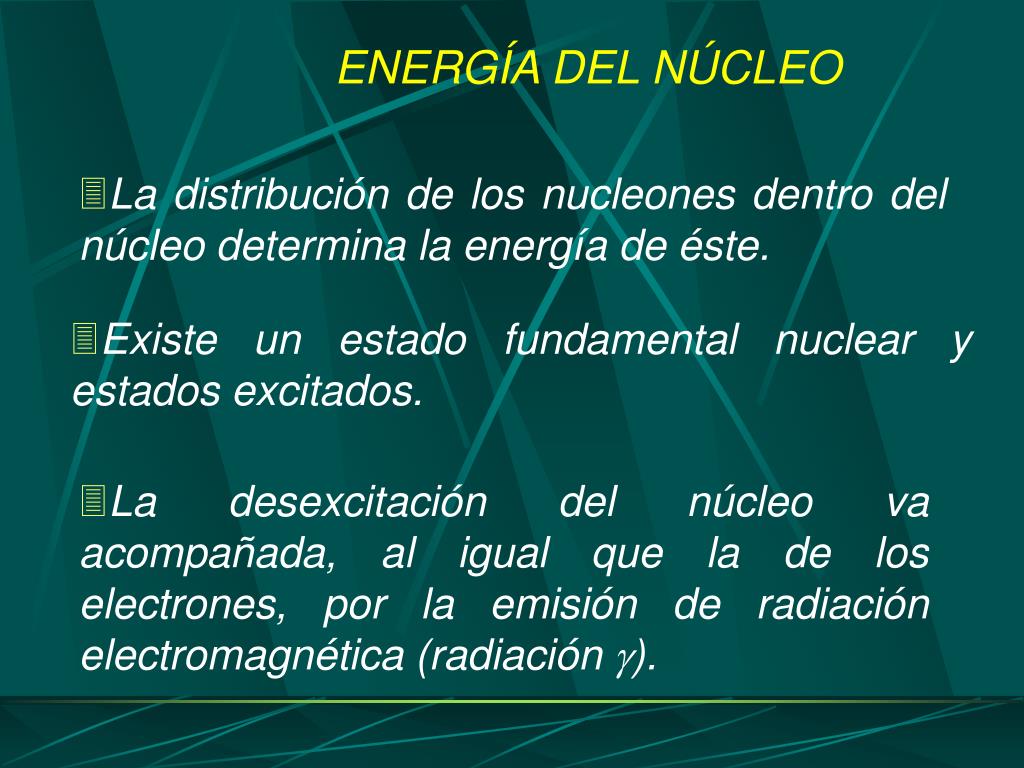 ENERGÍA DEL NÚCLEO

La distribución de los nucleones dentro del núcleo determina la energía de éste.

Existe un estado fundamental nuclear y estados excitados.

La desexcitación del núcleo va acompañada, al igual que la de los electrones, por la emisión de radiación electromagnética (radiación $\gamma$).